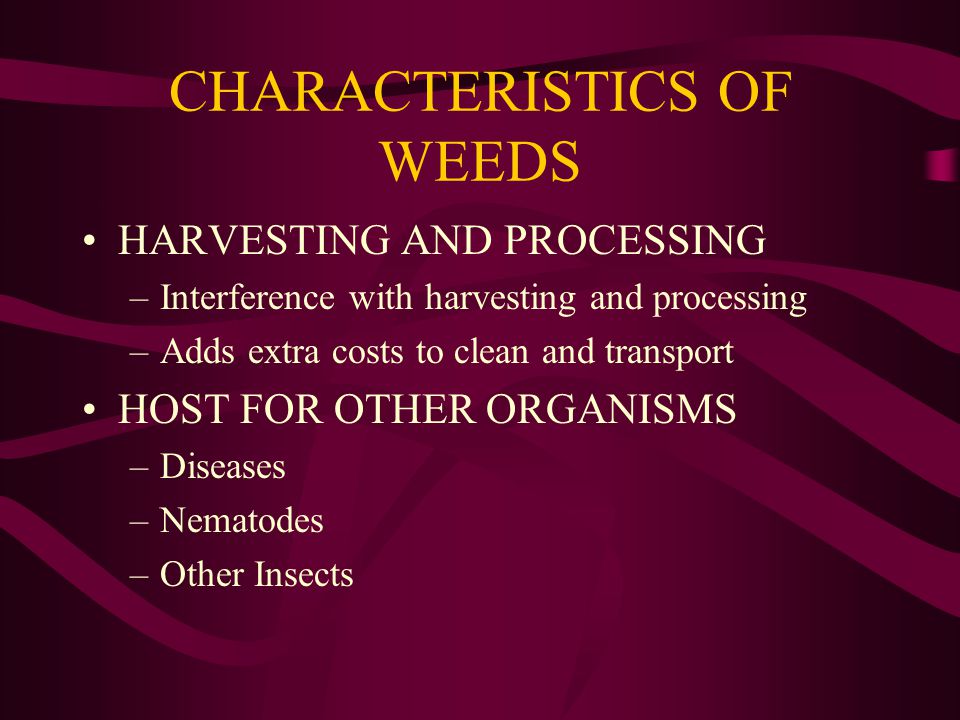 CHARACTERISTICS OF WEEDS

• HARVESTING AND PROCESSING
– Interference with harvesting and processing
– Adds extra costs to clean and transport
• HOST FOR OTHER ORGANISMS
– Diseases
– Nematodes
– Other Insects